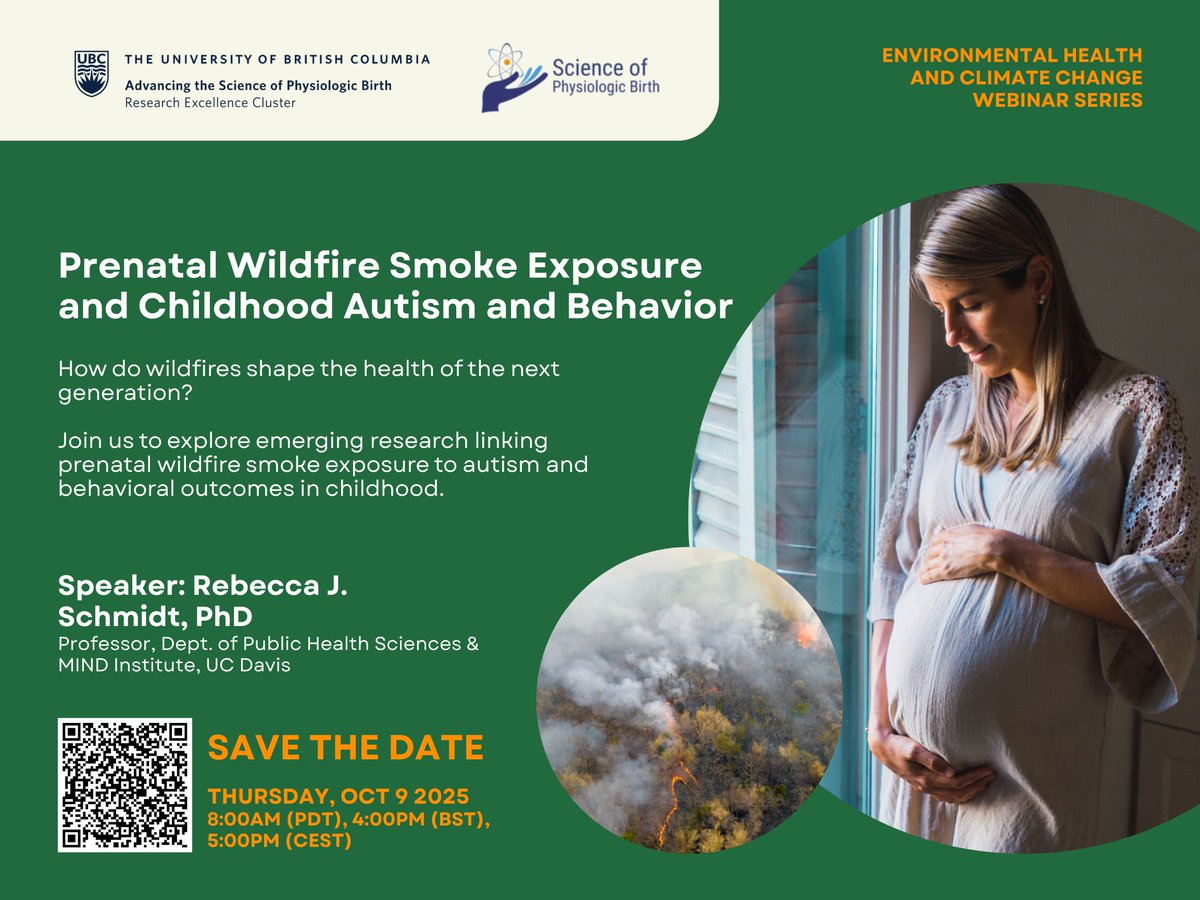 UBC THE UNIVERSITY OF BRITISH COLUMBIA
Advancing the Science of Physiologic Birth
Research Excellence Cluster

Science of Physiologic Birth

ENVIRONMENTAL HEALTH AND CLIMATE CHANGE WEBINAR SERIES

Prenatal Wildfire Smoke Exposure and Childhood Autism and Behavior

How do wildfires shape the health of the next generation?

Join us to explore emerging research linking prenatal wildfire smoke exposure to autism and behavioral outcomes in childhood.

Speaker: Rebecca J. Schmidt, PhD
Professor, Dept. of Public Health Sciences & MIND Institute, UC Davis

SAVE THE DATE

THURSDAY, OCT 9 2025
8:00AM (PDT), 4:00PM (BST), 5:00PM (CEST)